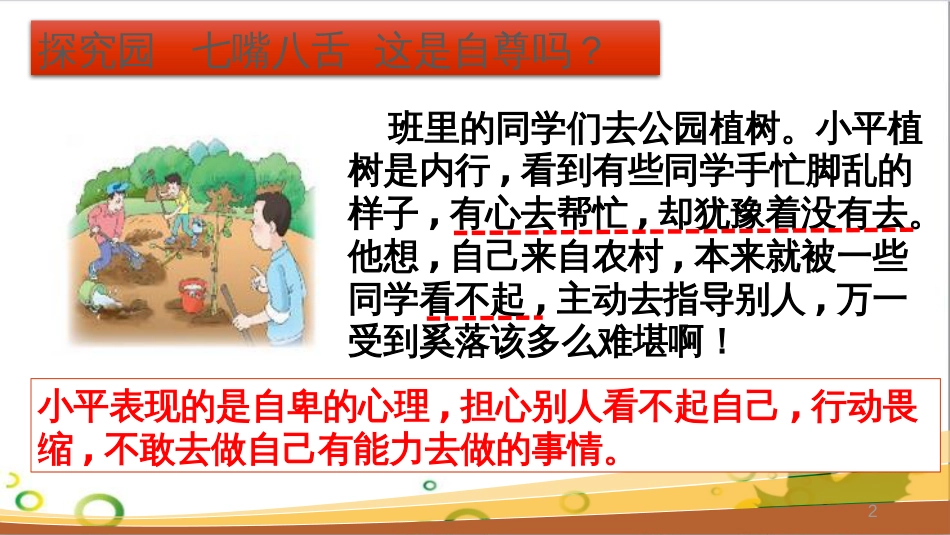 探究园　七嘴八舌　这是自尊吗？

班里的同学们去公园植树。小平植树是内行，看到有些同学手忙脚乱的样子，有心去帮忙，却犹豫着没有去。他想，自己来自农村，本来就被一些同学看不起，主动去指导别人，万一受到奚落该多么难堪啊！

小平表现的是自卑的心理，担心别人看不起自己，行动畏缩，不敢去做自己有能力去做的事情。

2